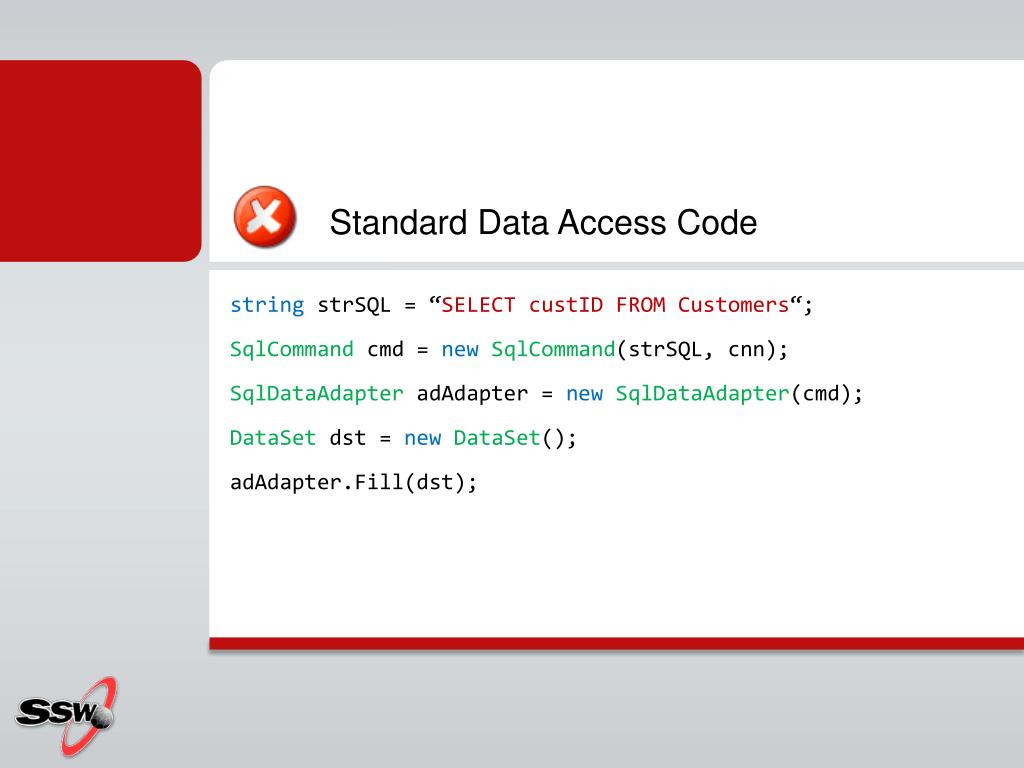 Standard Data Access Code

string strSQL = “SELECT custID FROM Customers“;

SqlCommand cmd = new SqlCommand(strSQL, cnn);

SqlDataAdapter adAdapter = new SqlDataAdapter(cmd);

DataSet dst = new DataSet();

adAdapter.Fill(dst);

SSW